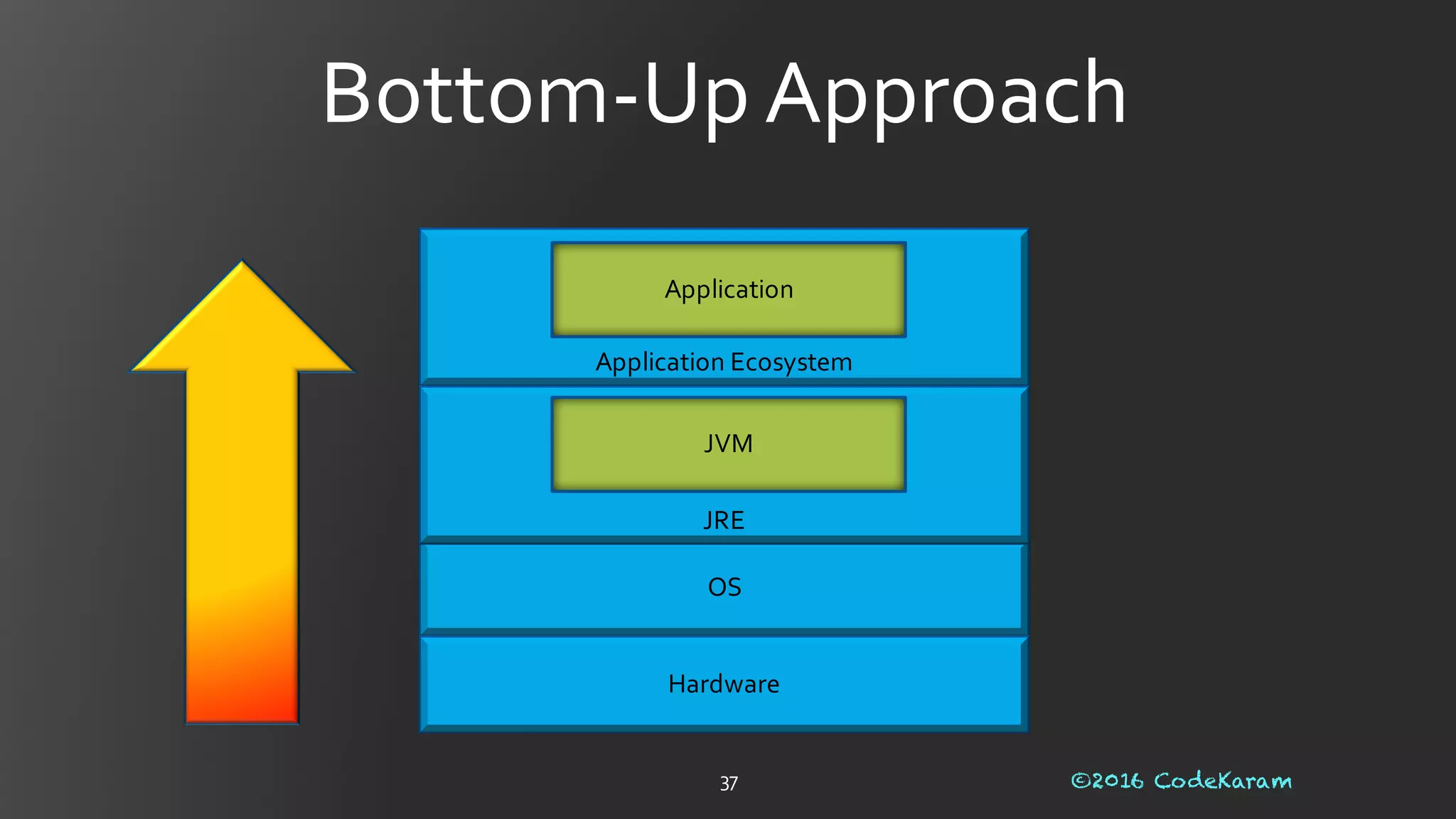 Bottom-Up Approach

Application

Application Ecosystem

JVM

JRE

OS

Hardware

37

©2016 CodeKaram